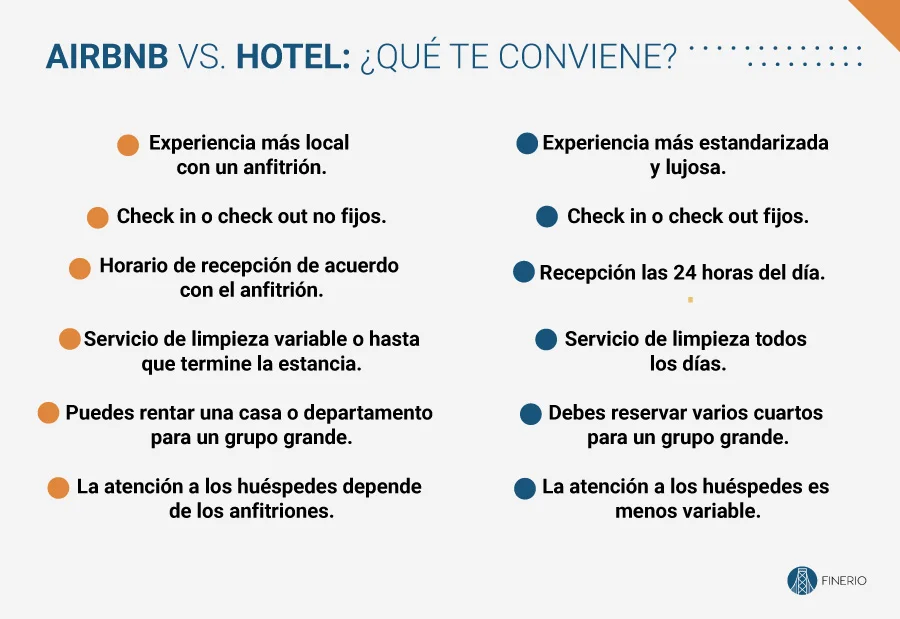 AIRBNB VS. HOTEL: ¿QUÉ TE CONVIENE?

Experiencia más local con un anfitrión.

Check in o check out no fijos.

Horario de recepción de acuerdo con el anfitrión.

Servicio de limpieza variable o hasta que termine la estancia.

Puedes rentar una casa o departamento para un grupo grande.

La atención a los huéspedes depende de los anfitriones.

Experiencia más estandarizada y lujosa.

Check in o check out fijos.

Recepción las 24 horas del día.

Servicio de limpieza todos los días.

Debes reservar varios cuartos para un grupo grande.

La atención a los huéspedes es menos variable.

FINERIO